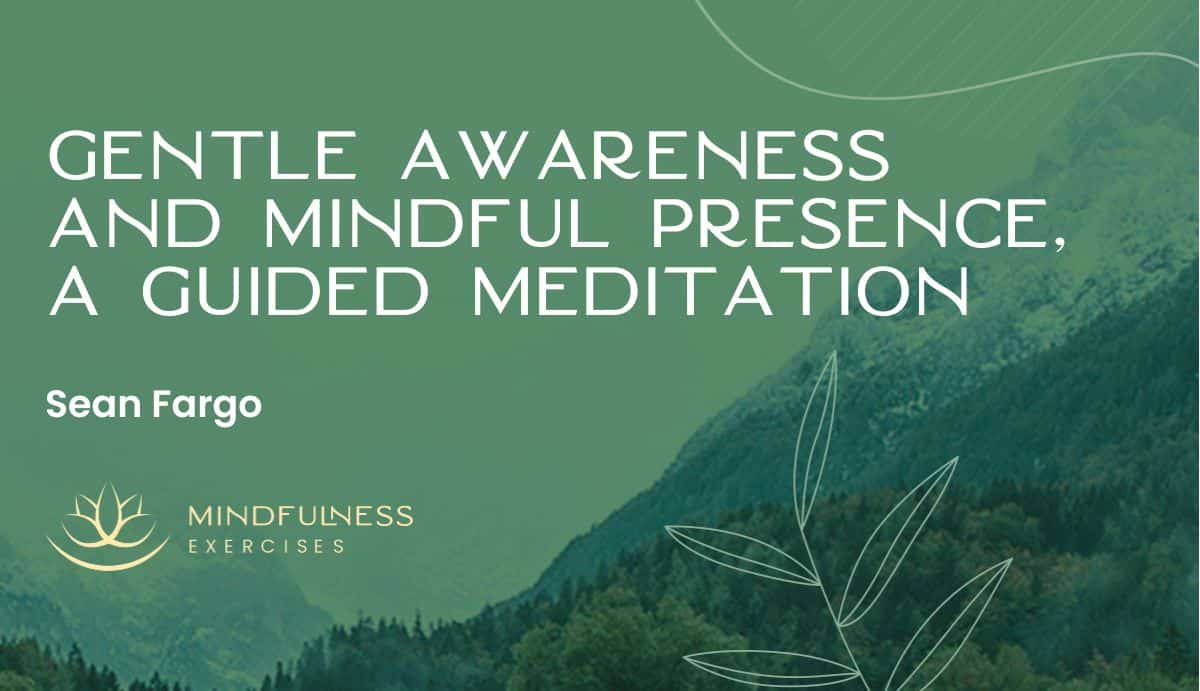 GENTLE AWARENESS AND MINDFUL PRESENCE, A GUIDED MEDITATION

Sean Fargo

MINDFULNESS
EXERCISES